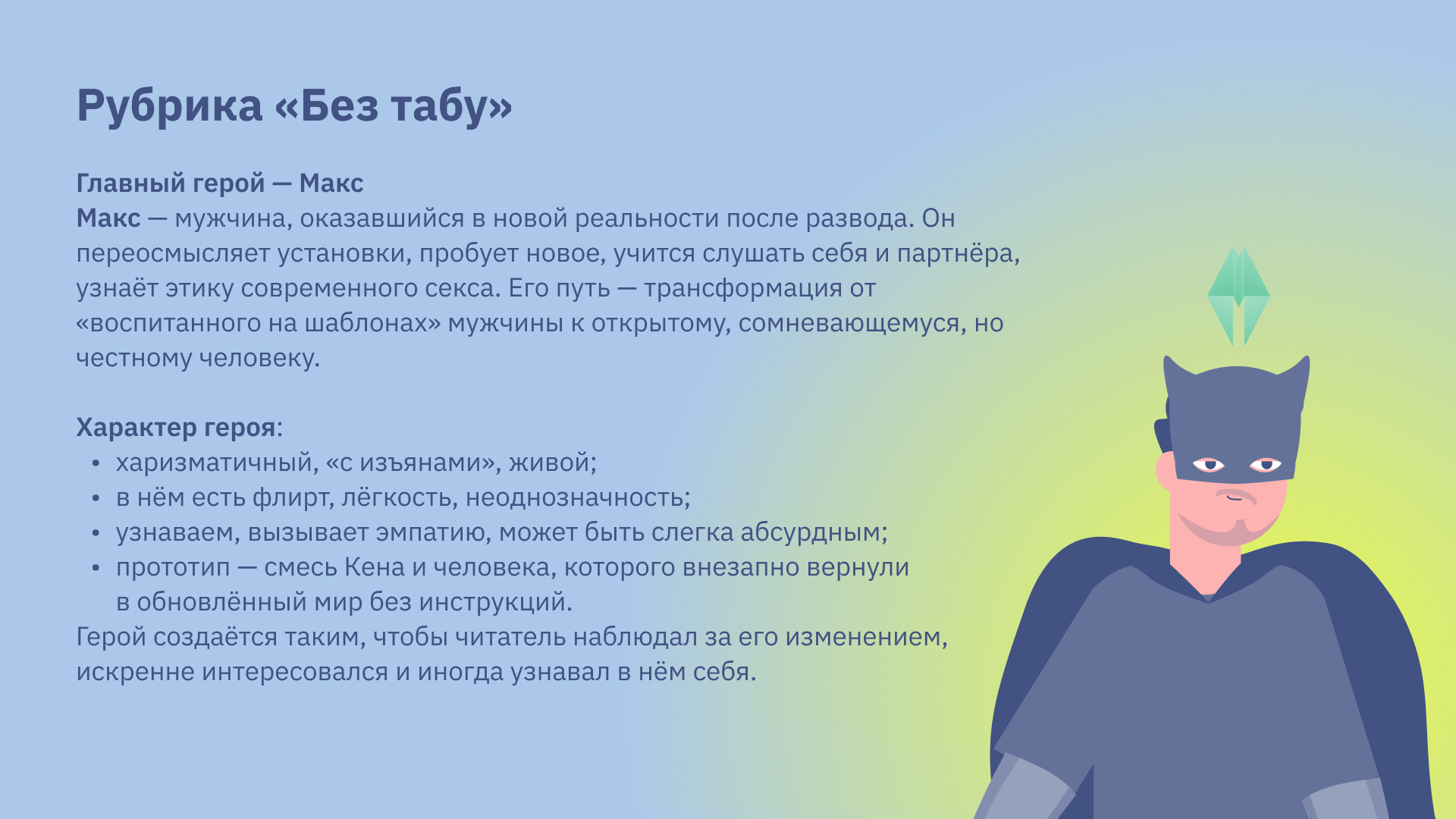 Рубрика «Без табу»

Главный герой — Макс
Макс — мужчина, оказавшийся в новой реальности после развода. Он переосмысляет установки, пробует новое, учится слушать себя и партнёра, узнаёт этику современного секса. Его путь — трансформация от «воспитанного на шаблонах» мужчины к открытому, сомневающемуся, но честному человеку.

Характер героя:
• харизматичный, «с изъянами», живой;
• в нём есть флирт, лёгкость, неоднозначность;
• узнаваем, вызывает эмпатию, может быть слегка абсурдным;
• прототип — смесь Кена и человека, которого внезапно вернули в обновлённый мир без инструкций.
Герой создаётся таким, чтобы читатель наблюдал за его изменением, искренне интересовался и иногда узнавал в нём себя.